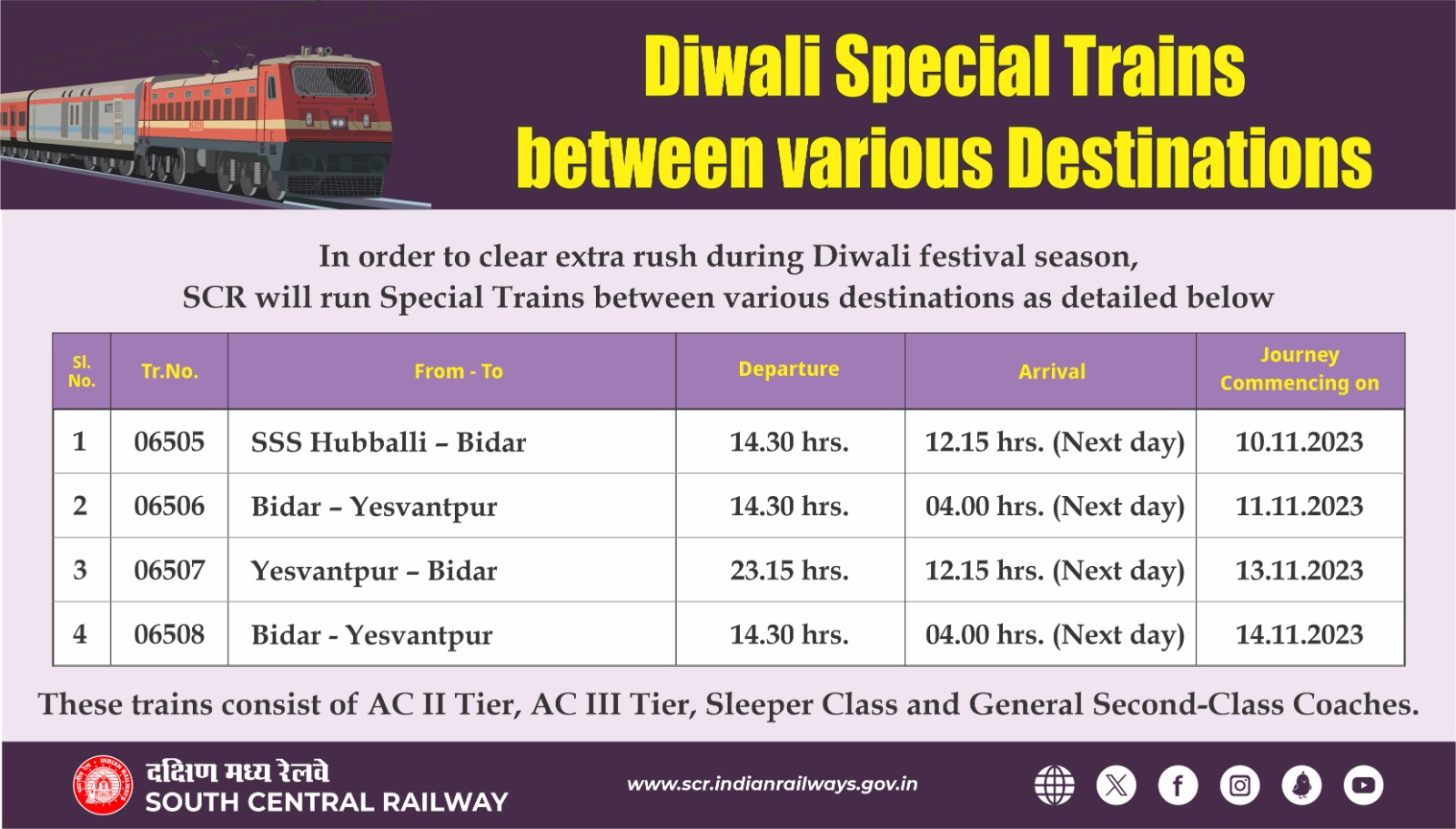 Diwali Special Trains between various Destinations

In order to clear extra rush during Diwali festival season, SCR will run Special Trains between various destinations as detailed below

| Sl. No. | Tr.No. | From - To | Departure | Arrival | Journey Commencing on |
|---|---|---|---|---|---|
| 1 | 06505 | SSS Hubballi – Bidar | 14.30 hrs. | 12.15 hrs. (Next day) | 10.11.2023 |
| 2 | 06506 | Bidar – Yesvantpur | 14.30 hrs. | 04.00 hrs. (Next day) | 11.11.2023 |
| 3 | 06507 | Yesvantpur – Bidar | 23.15 hrs. | 12.15 hrs. (Next day) | 13.11.2023 |
| 4 | 06508 | Bidar - Yesvantpur | 14.30 hrs. | 04.00 hrs. (Next day) | 14.11.2023 |

These trains consist of AC II Tier, AC III Tier, Sleeper Class and General Second-Class Coaches.

दक्षिण मध्य रेलवे
SOUTH CENTRAL RAILWAY

www.scr.indianrailways.gov.in